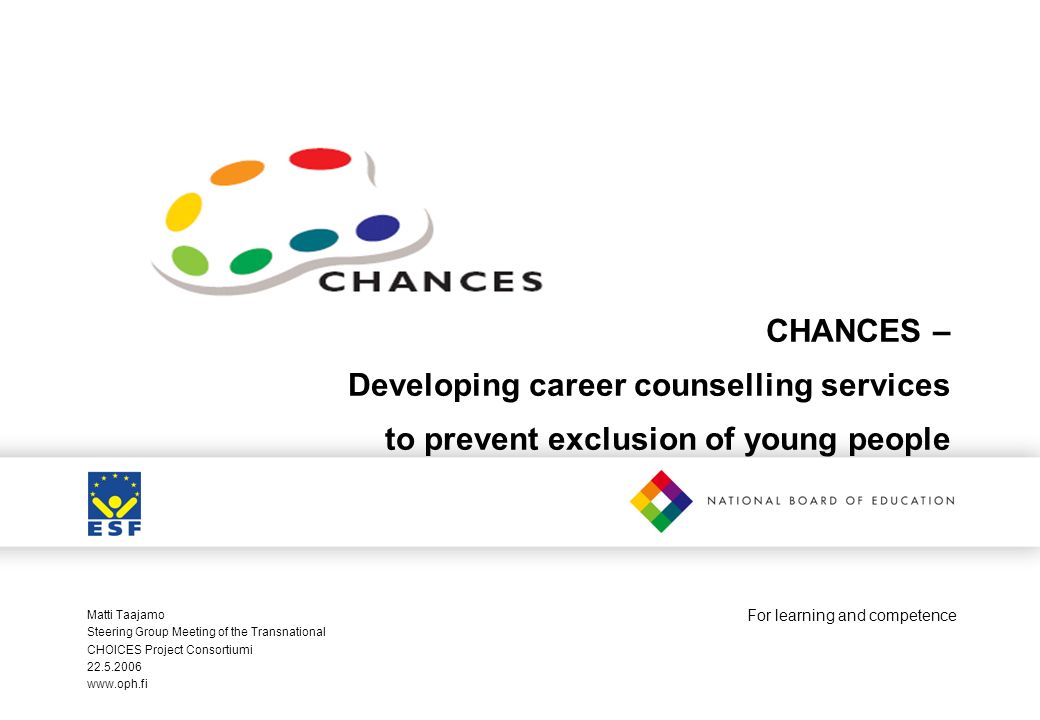 CHANCES

CHANCES –
Developing career counselling services
to prevent exclusion of young people

ESF

NATIONAL BOARD OF EDUCATION

Matti Taajamo
Steering Group Meeting of the Transnational
CHOICES Project Consortiumi
22.5.2006
www.oph.fi

For learning and competence